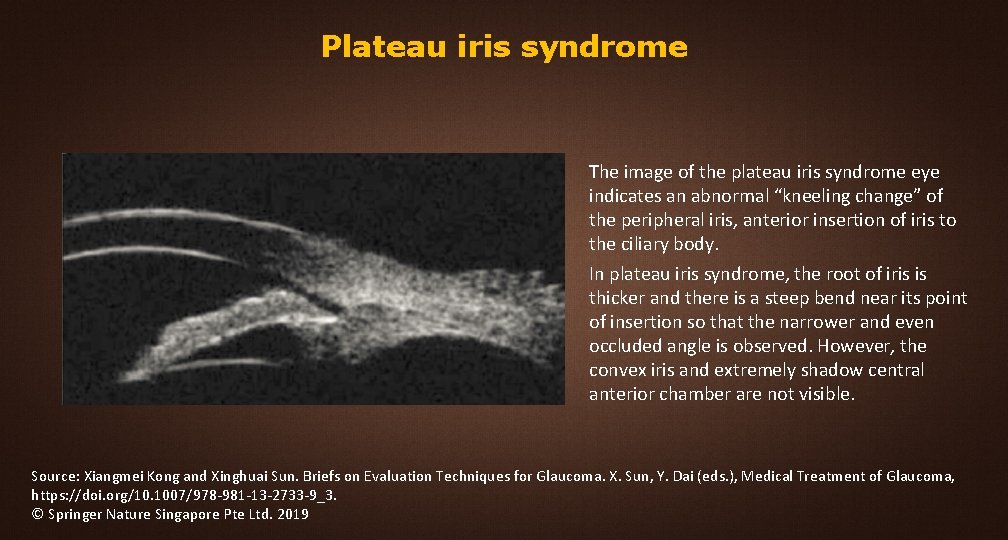 Plateau iris syndrome

The image of the plateau iris syndrome eye indicates an abnormal “kneeling change” of the peripheral iris, anterior insertion of iris to the ciliary body.

In plateau iris syndrome, the root of iris is thicker and there is a steep bend near its point of insertion so that the narrower and even occluded angle is observed. However, the convex iris and extremely shadow central anterior chamber are not visible.

Source: Xiangmei Kong and Xinghuai Sun. Briefs on Evaluation Techniques for Glaucoma. X. Sun, Y. Dai (eds.), Medical Treatment of Glaucoma, https://doi.org/10.1007/978-981-13-2733-9_3.
© Springer Nature Singapore Pte Ltd. 2019